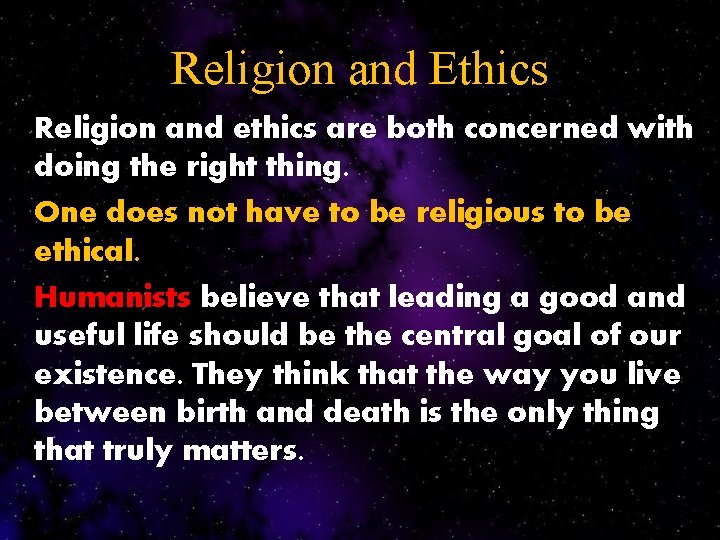 Religion and Ethics

Religion and ethics are both concerned with doing the right thing.

One does not have to be religious to be ethical.

Humanists believe that leading a good and useful life should be the central goal of our existence. They think that the way you live between birth and death is the only thing that truly matters.